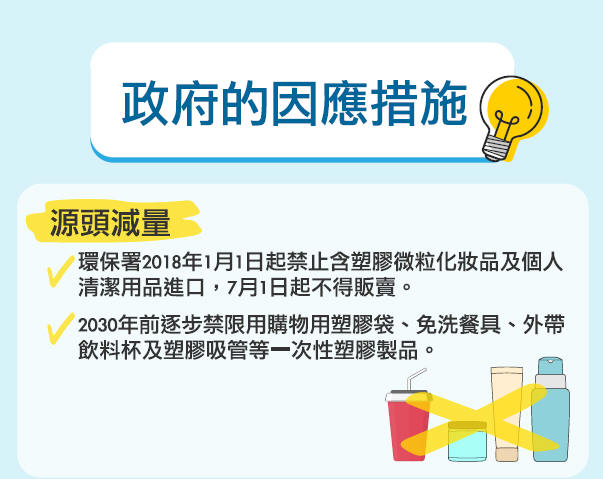 政府的因應措施

源頭減量

環保署2018年1月1日起禁止含塑膠微粒化妝品及個人清潔用品進口，7月1日起不得販賣。

2030年前逐步禁限用購物用塑膠袋、免洗餐具、外帶飲料杯及塑膠吸管等一次性塑膠製品。